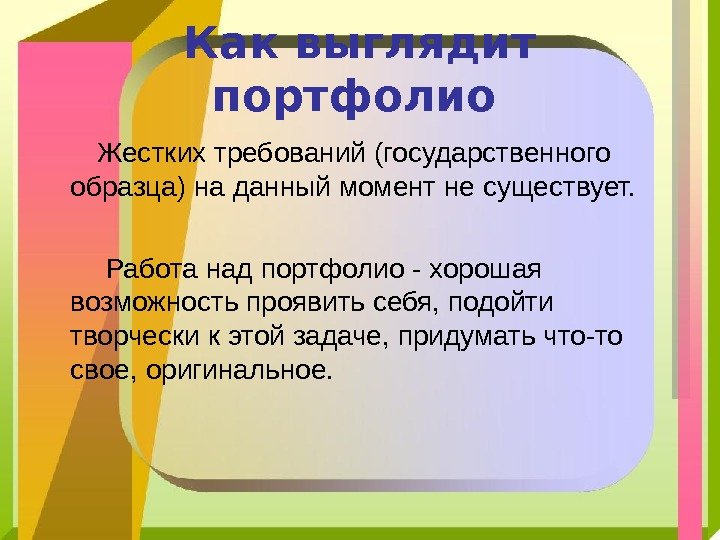 Как выглядит портфолио

Жестких требований (государственного образца) на данный момент не существует.

Работа над портфолио - хорошая возможность проявить себя, подойти творчески к этой задаче, придумать что-то свое, оригинальное.